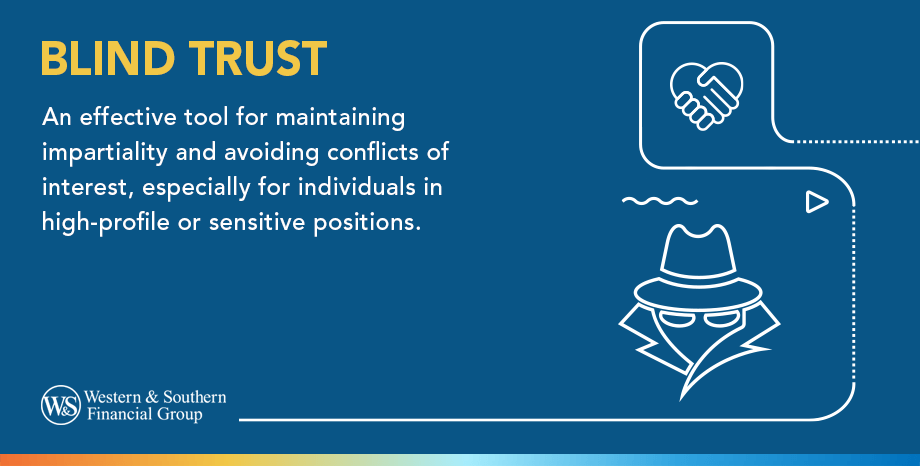 BLIND TRUST

An effective tool for maintaining impartiality and avoiding conflicts of interest, especially for individuals in high-profile or sensitive positions.

W&S Western & Southern Financial Group